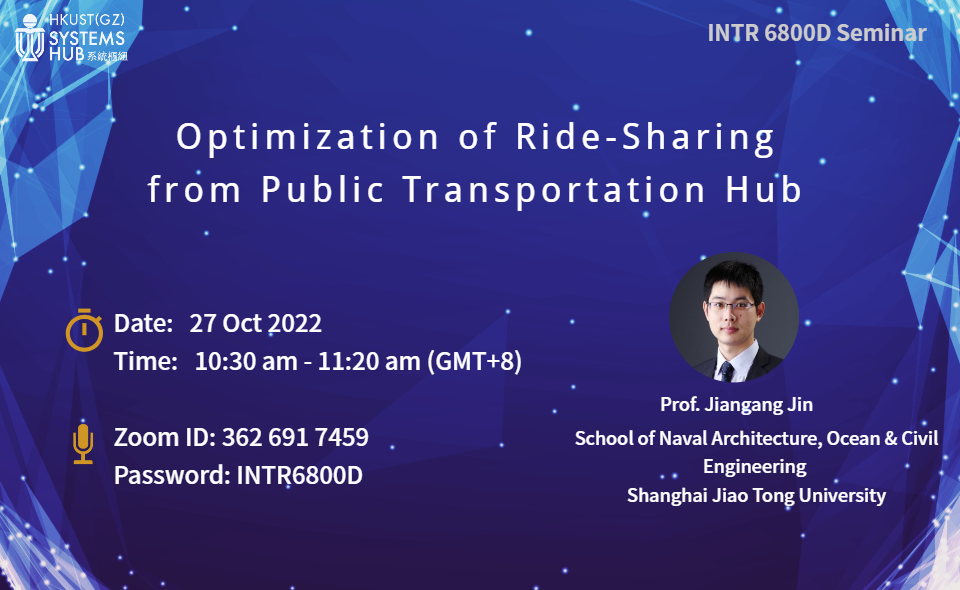 HKUST(GZ)
SYSTEMS HUB 系統樞紐

INTR 6800D Seminar

Optimization of Ride-Sharing from Public Transportation Hub

Date: 27 Oct 2022
Time: 10:30 am - 11:20 am (GMT+8)

Zoom ID: 362 691 7459
Password: INTR6800D

Prof. Jiangang Jin
School of Naval Architecture, Ocean & Civil Engineering
Shanghai Jiao Tong University